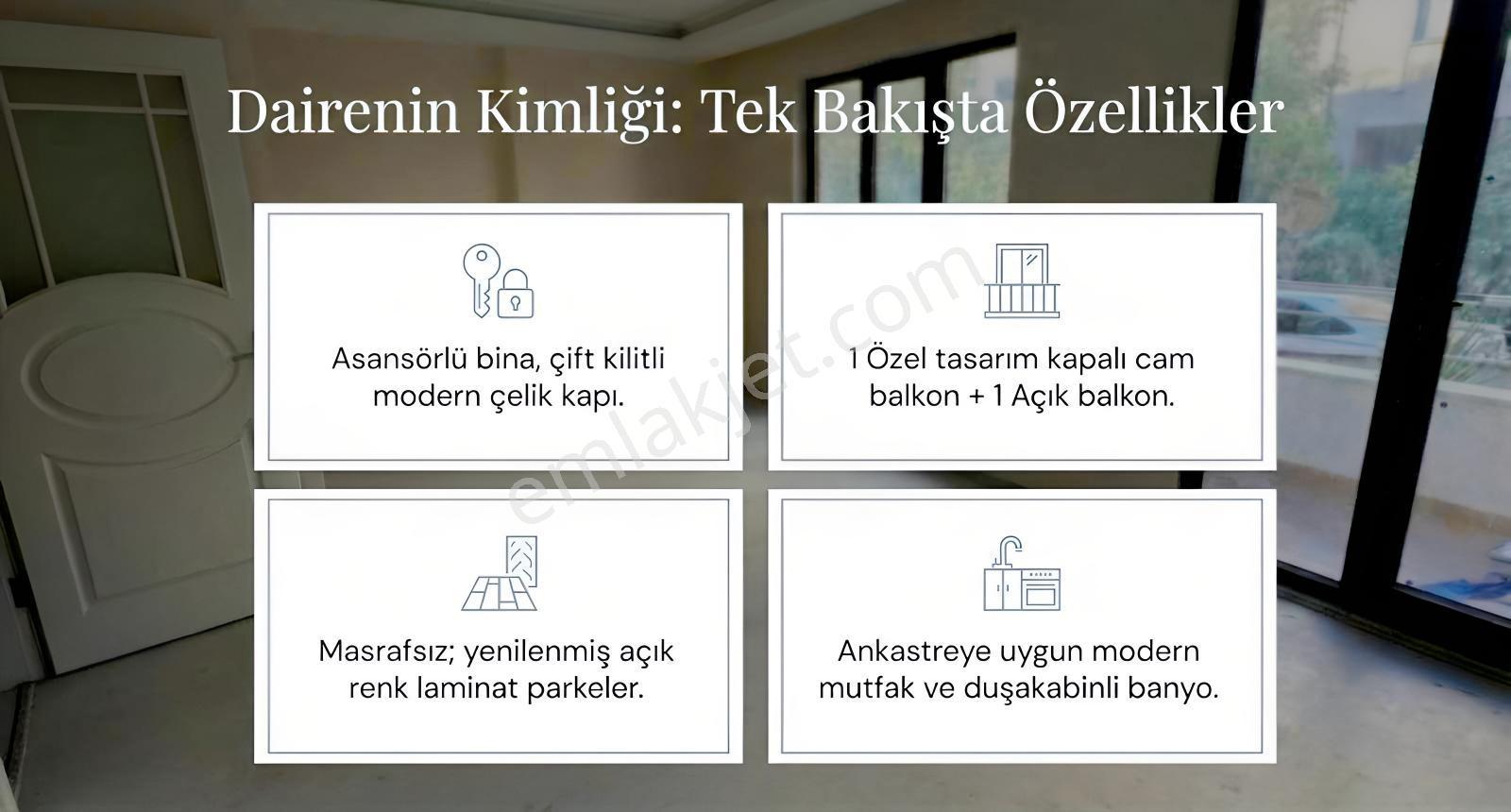 Dairenin Kimliği: Tek Bakışta Özellikler

Asansörlü bina, çift kilitli modern çelik kapı.

1 Özel tasarım kapalı cam balkon + 1 Açık balkon.

Masrafsız; yenilenmiş açık renk laminat parkeler.

Ankastreye uygun modern mutfak ve duşakabinli banyo.

emlakjet.com